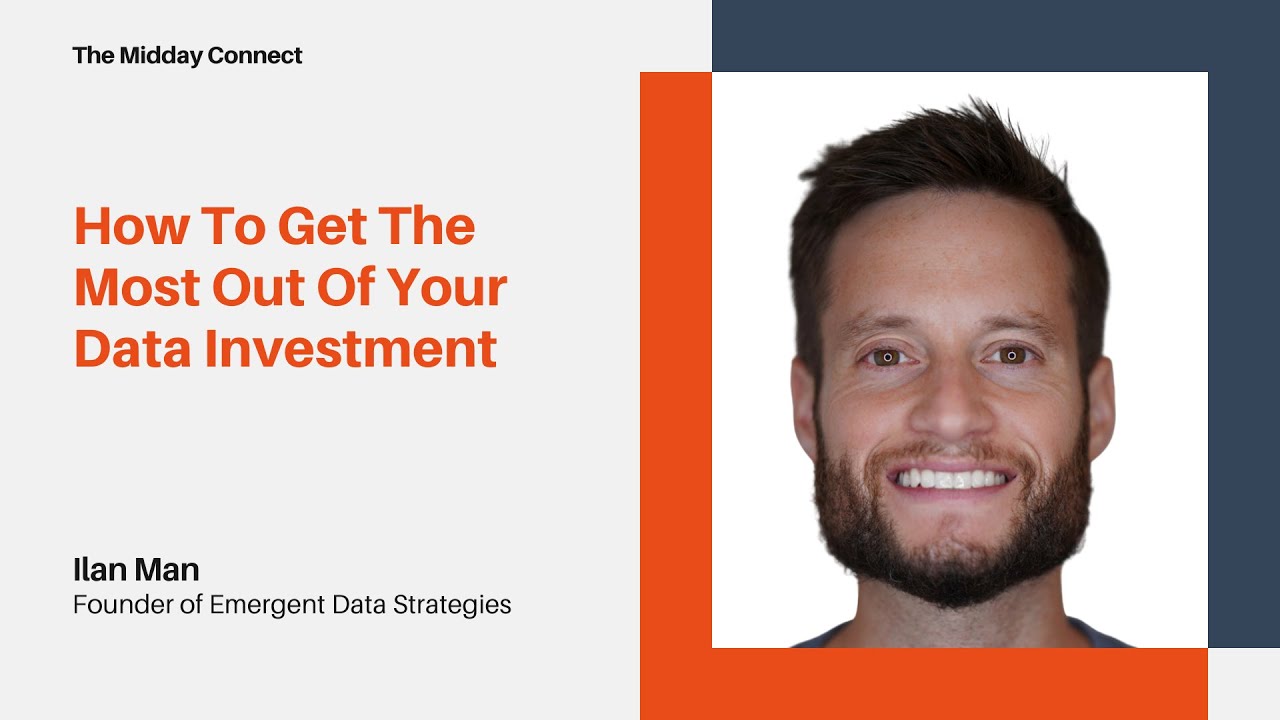 The Midday Connect

How To Get The Most Out Of Your Data Investment

Ilan Man
Founder of Emergent Data Strategies